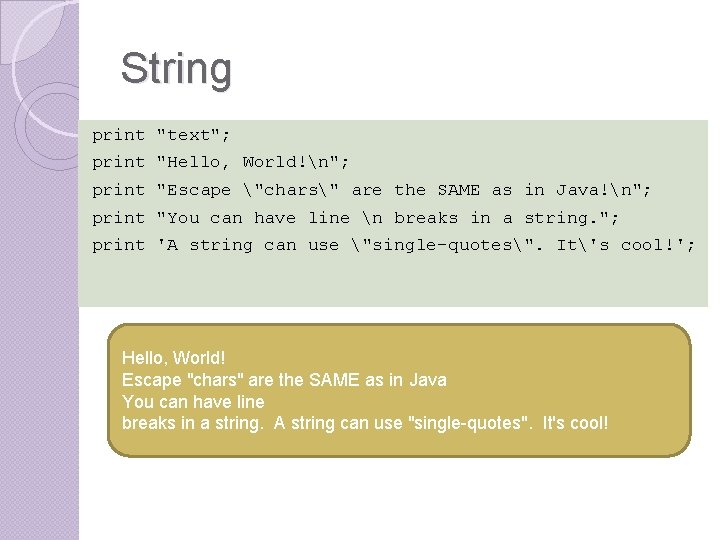 String

print "text";
print "Hello, World!\n";
print "Escape \"chars\" are the SAME as in Java!\n";
print "You can have line \n breaks in a string.";
print 'A string can use \"single-quotes\". It\'s cool!';

Hello, World!
Escape "chars" are the SAME as in Java
You can have line
breaks in a string. A string can use "single-quotes". It's cool!